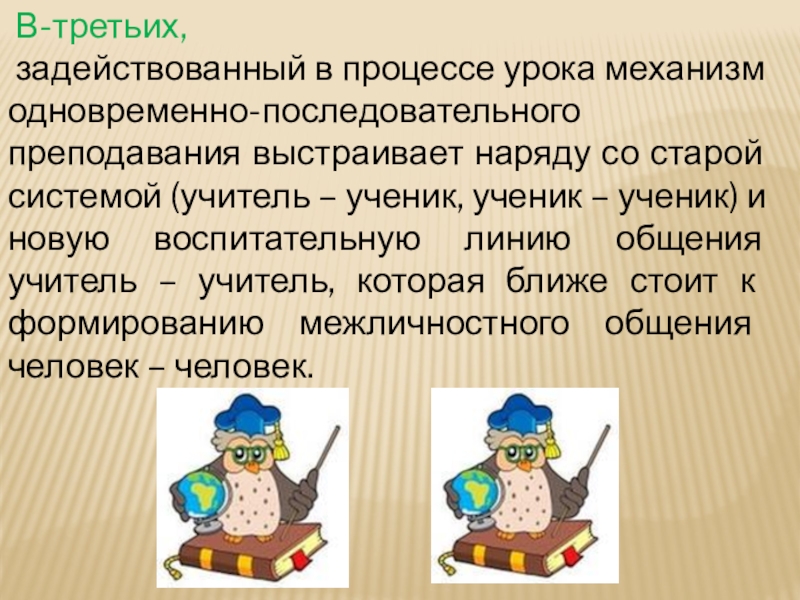 В-третьих,

задействованный в процессе урока механизм одновременно-последовательного преподавания выстраивает наряду со старой системой (учитель – ученик, ученик – ученик) и новую воспитательную линию общения учитель – учитель, которая ближе стоит к формированию межличностного общения человек – человек.